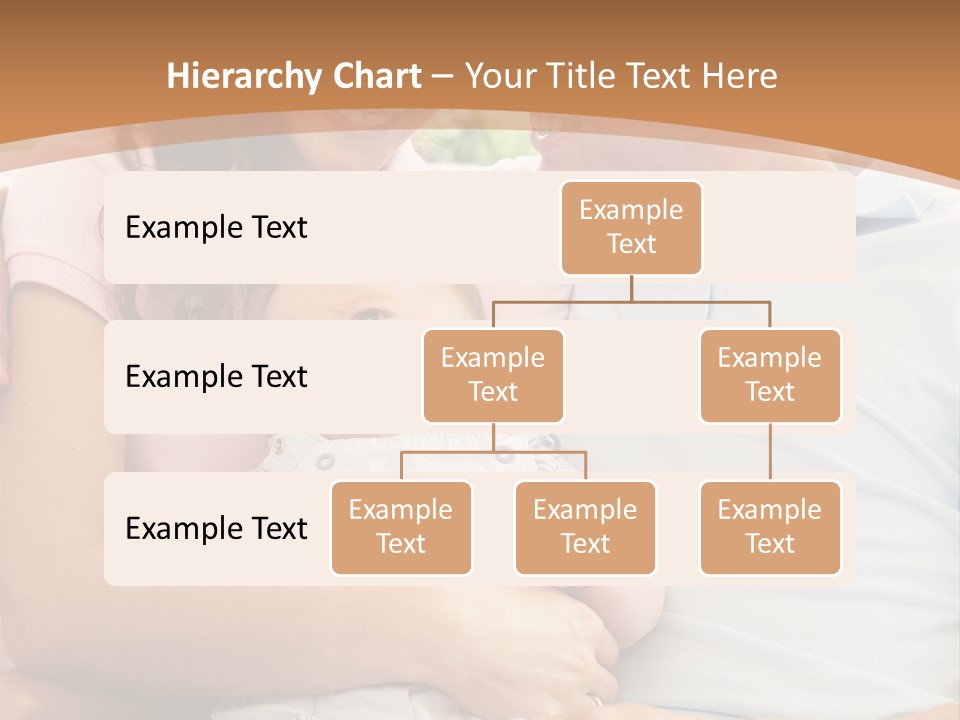 Hierarchy Chart – Your Title Text Here

Example Text

Example Text

Example Text

Example Text

Example Text

Example Text

Example Text

Example Text

Example Text